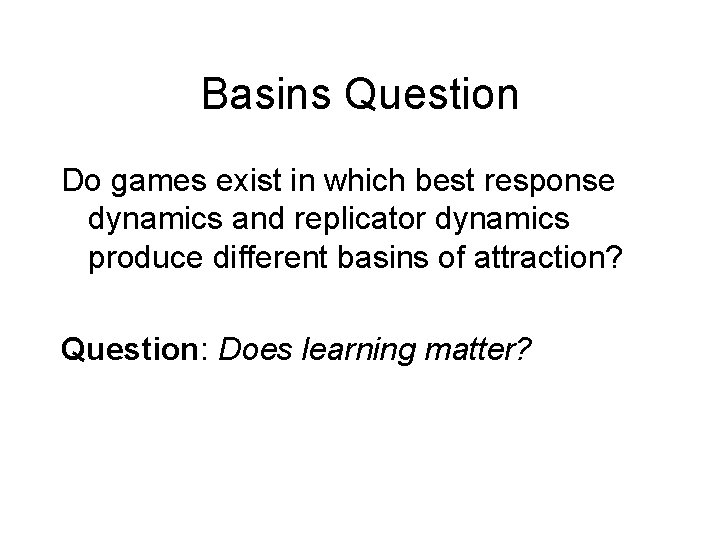 Basins Question

Do games exist in which best response dynamics and replicator dynamics produce different basins of attraction?

Question: Does learning matter?